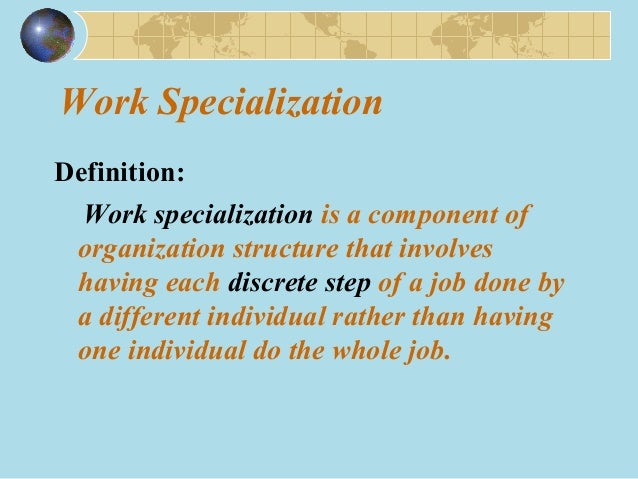 Work Specialization

Definition:

Work specialization is a component of organization structure that involves having each discrete step of a job done by a different individual rather than having one individual do the whole job.